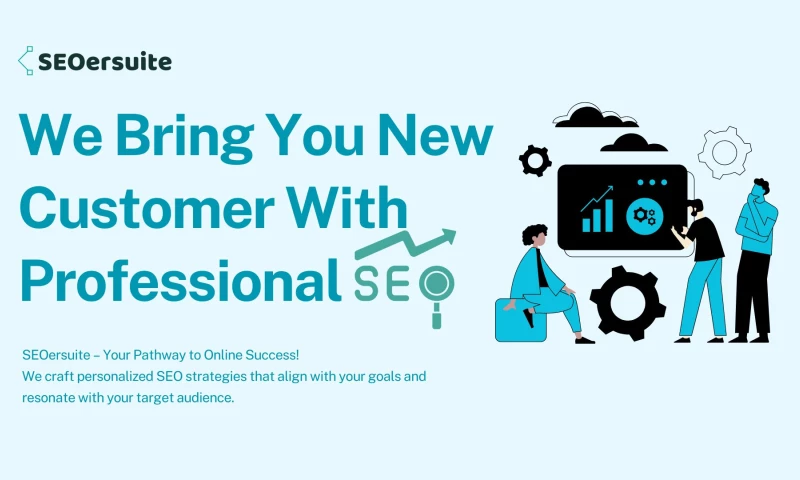 SEOersuite

We Bring You New Customer With Professional SEO

SEOersuite – Your Pathway to Online Success!
We craft personalized SEO strategies that align with your goals and resonate with your target audience.